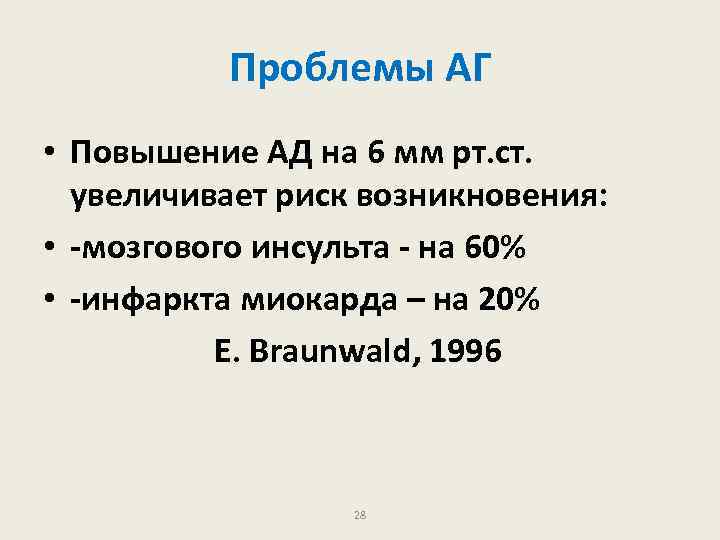 Проблемы АГ

• Повышение АД на 6 мм рт.ст. увеличивает риск возникновения:
• -мозгового инсульта - на 60%
• -инфаркта миокарда – на 20%

E. Braunwald, 1996

28